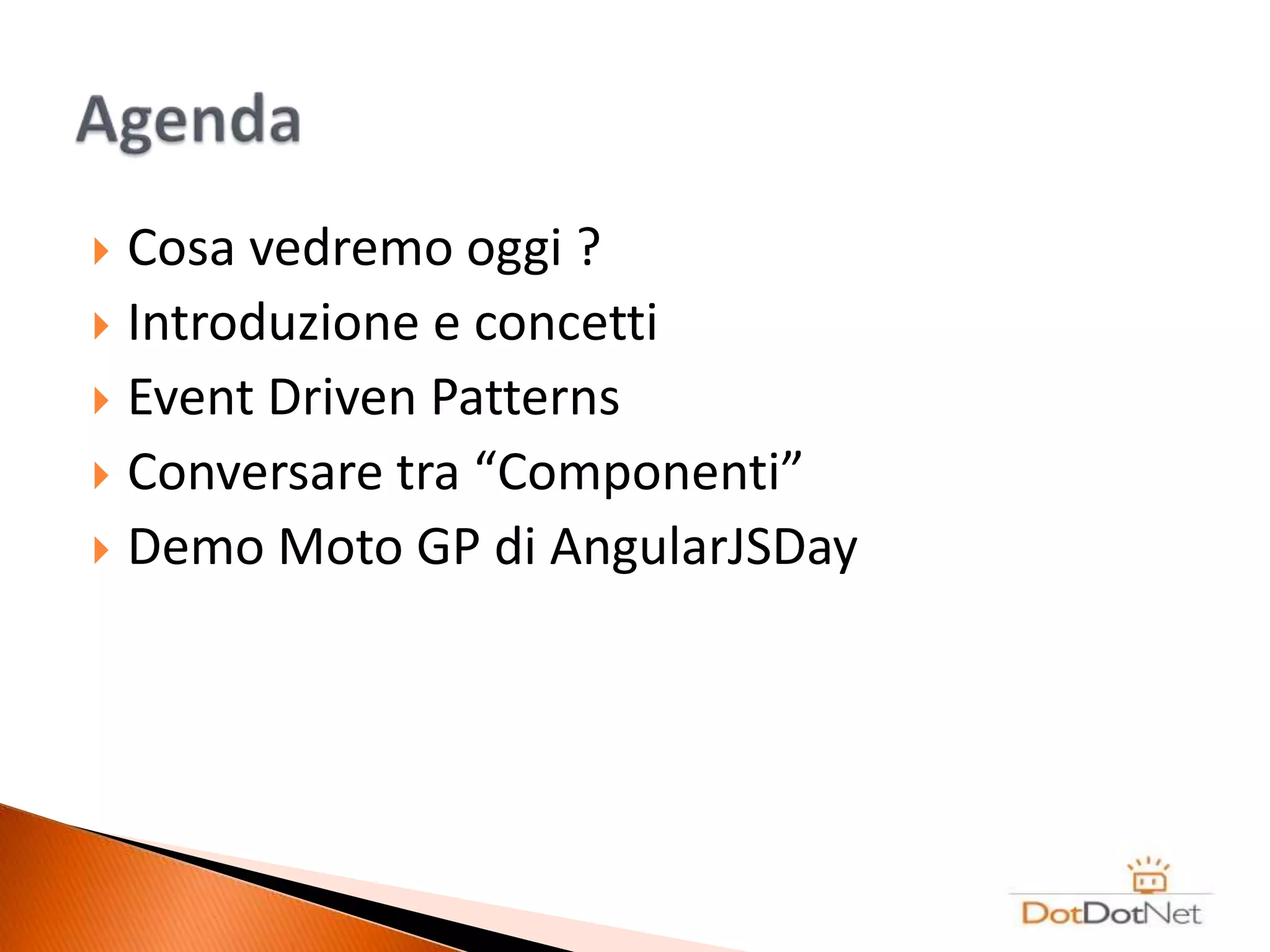 Agenda

Cosa vedremo oggi ?
Introduzione e concetti
Event Driven Patterns
Conversare tra “Componenti”
Demo Moto GP di AngularJSDay

DotDotNet